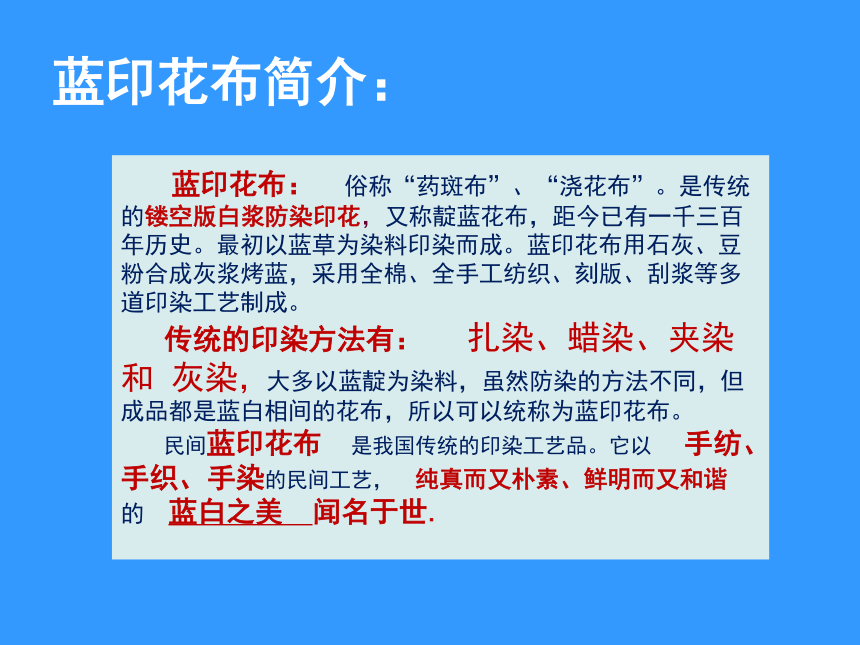 蓝印花布简介：

蓝印花布： 俗称“药斑布”、“浇花布”。是传统的镂空版白浆防染印花，又称靛蓝花布，距今已有一千三百年历史。最初以蓝草为染料印染而成。蓝印花布用石灰、豆粉合成灰浆烤蓝，采用全棉、全手工纺织、刻版、刮浆等多道印染工艺制成。

传统的印染方法有： 扎染、蜡染、夹染和 灰染，大多以蓝靛为染料，虽然防染的方法不同，但成品都是蓝白相间的花布，所以可以统称为蓝印花布。

民间蓝印花布 是我国传统的印染工艺品。它以 手纺、手织、手染的民间工艺， 纯真而又朴素、鲜明而又和谐的 蓝白之美 闻名于世.